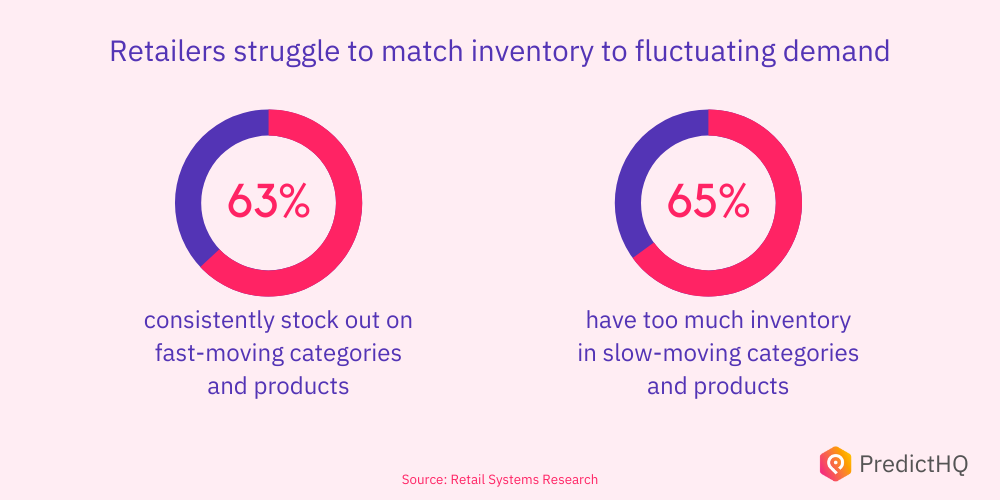 Retailers struggle to match inventory to fluctuating demand

63%

consistently stock out on fast-moving categories and products

65%

have too much inventory in slow-moving categories and products

Source: Retail Systems Research

PredictHQ